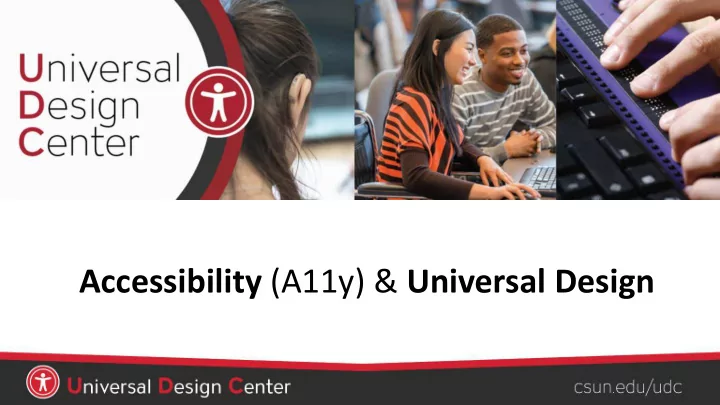 Universal Design Center

Accessibility (A11y) & Universal Design

Universal Design Center

csun.edu/udc